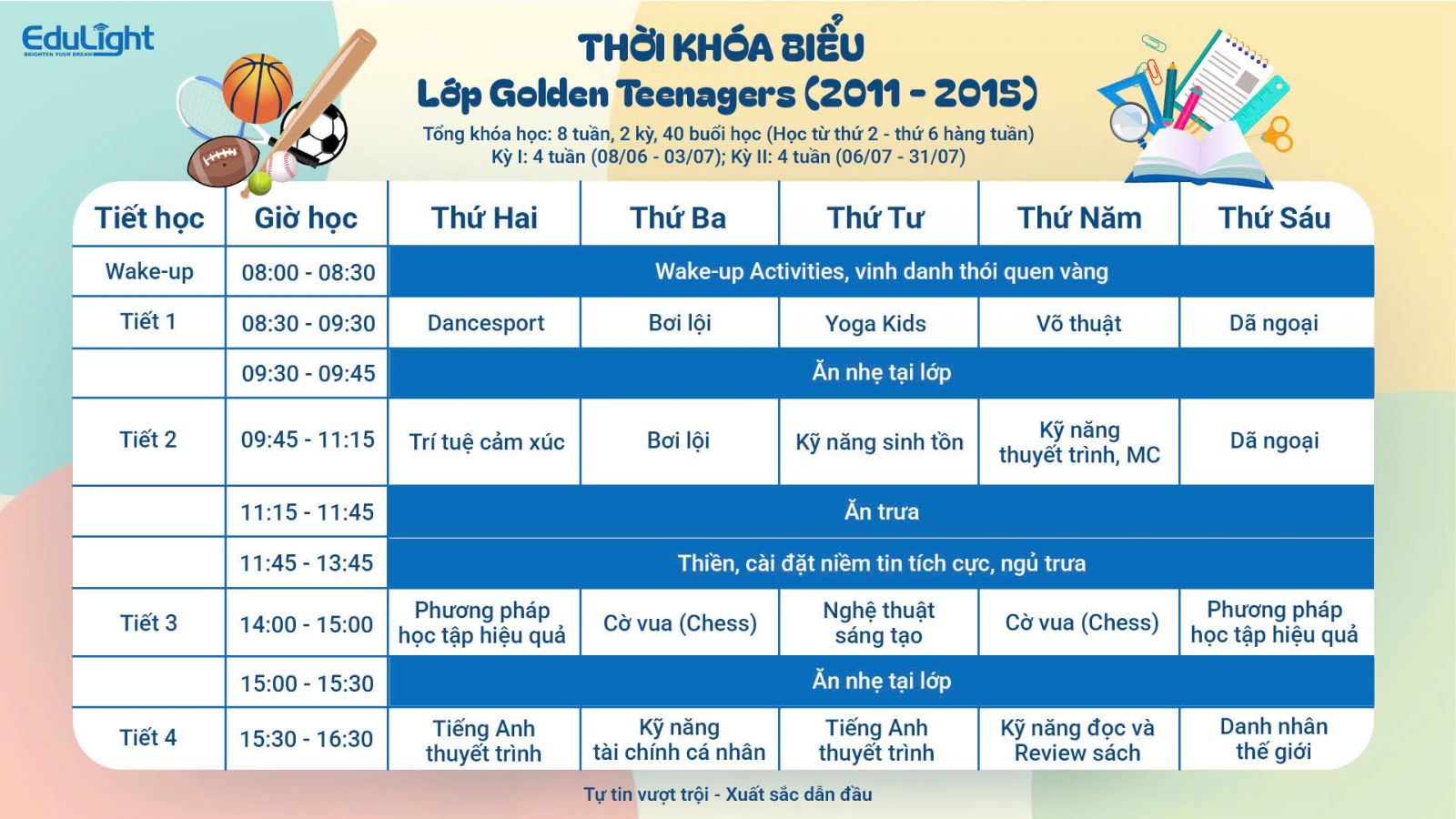 EduLight
BRIGHTEN YOUR DREAM

THỜI KHÓA BIỂU
Lớp Golden Teenagers (2011 - 2015)
Tổng khóa học: 8 tuần, 2 kỳ, 40 buổi học (Học từ thứ 2 - thứ 6 hàng tuần)
Kỳ I: 4 tuần (08/06 - 03/07); Kỳ II: 4 tuần (06/07 - 31/07)

| Tiết học | Giờ học | Thứ Hai | Thứ Ba | Thứ Tư | Thứ Năm | Thứ Sáu |
|---|---|---|---|---|---|---|
| Wake-up | 08:00 - 08:30 | Wake-up Activities, vinh danh thói quen vàng | | | | |
| Tiết 1 | 08:30 - 09:30 | Dancesport | Bơi lội | Yoga Kids | Võ thuật | Dã ngoại |
| | 09:30 - 09:45 | Ăn nhẹ tại lớp | | | | |
| Tiết 2 | 09:45 - 11:15 | Trí tuệ cảm xúc | Bơi lội | Kỹ năng sinh tồn | Kỹ năng thuyết trình, MC | Dã ngoại |
| | 11:15 - 11:45 | Ăn trưa | | | | |
| | 11:45 - 13:45 | Thiền, cài đặt niềm tin tích cực, ngủ trưa | | | | |
| Tiết 3 | 14:00 - 15:00 | Phương pháp học tập hiệu quả | Cờ vua (Chess) | Nghệ thuật sáng tạo | Cờ vua (Chess) | Phương pháp học tập hiệu quả |
| | 15:00 - 15:30 | Ăn nhẹ tại lớp | | | | |
| Tiết 4 | 15:30 - 16:30 | Tiếng Anh thuyết trình | Kỹ năng tài chính cá nhân | Tiếng Anh thuyết trình | Kỹ năng đọc và Review sách | Danh nhân thế giới |

Tự tin vượt trội - Xuất sắc dẫn đầu